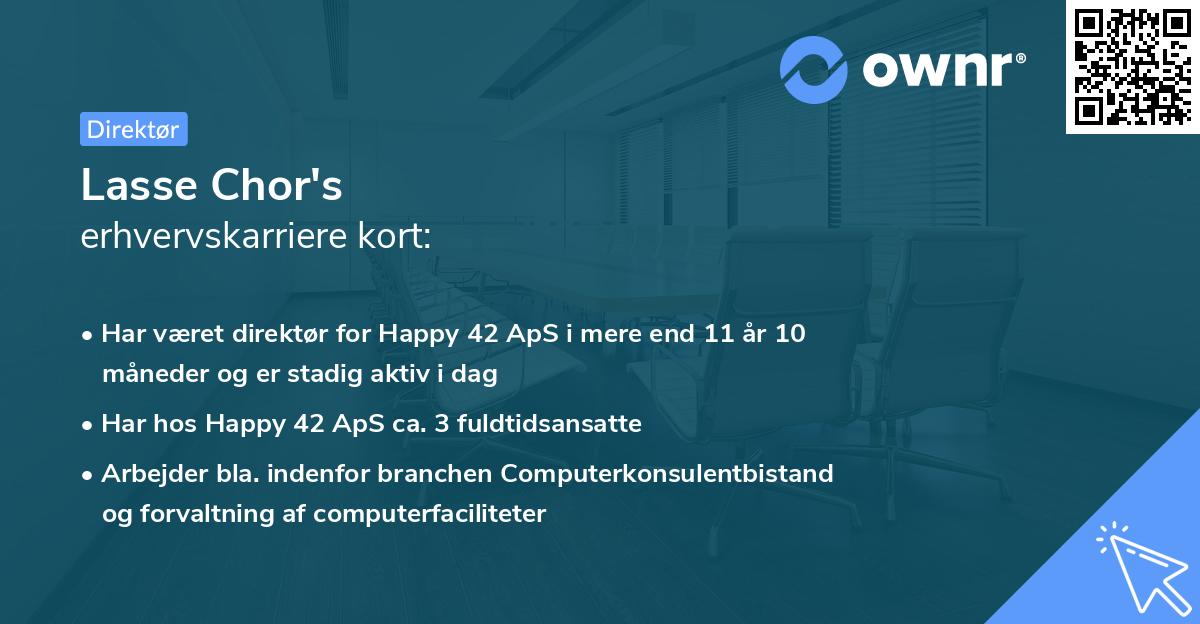 ownr®

Direktør

Lasse Chor's
erhvervskarriere kort:

• Har været direktør for Happy 42 ApS i mere end 11 år 10 måneder og er stadig aktiv i dag
• Har hos Happy 42 ApS ca. 3 fuldtidsansatte
• Arbejder bla. indenfor branchen Computerkonsulentbistand og forvaltning af computerfaciliteter